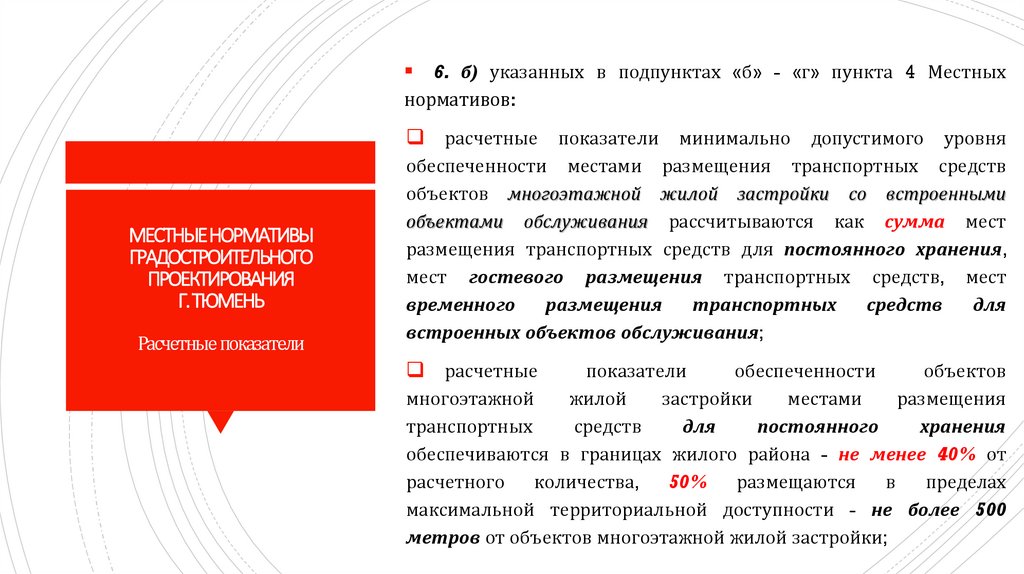 МЕСТНЫЕ НОРМАТИВЫ ГРАДОСТРОИТЕЛЬНОГО ПРОЕКТИРОВАНИЯ Г. ТЮМЕНЬ

Расчетные показатели

6. б) указанных в подпунктах «б» - «г» пункта 4 Местных нормативов:

расчетные показатели минимально допустимого уровня обеспеченности местами размещения транспортных средств объектов многоэтажной жилой застройки со встроенными объектами обслуживания рассчитываются как сумма мест размещения транспортных средств для постоянного хранения, мест гостевого размещения транспортных средств, мест временного размещения транспортных средств для встроенных объектов обслуживания;

расчетные показатели обеспеченности объектов многоэтажной жилой застройки местами размещения транспортных средств для постоянного хранения обеспечиваются в границах жилого района - не менее 40% от расчетного количества, 50% размещаются в пределах максимальной территориальной доступности - не более 500 метров от объектов многоэтажной жилой застройки;